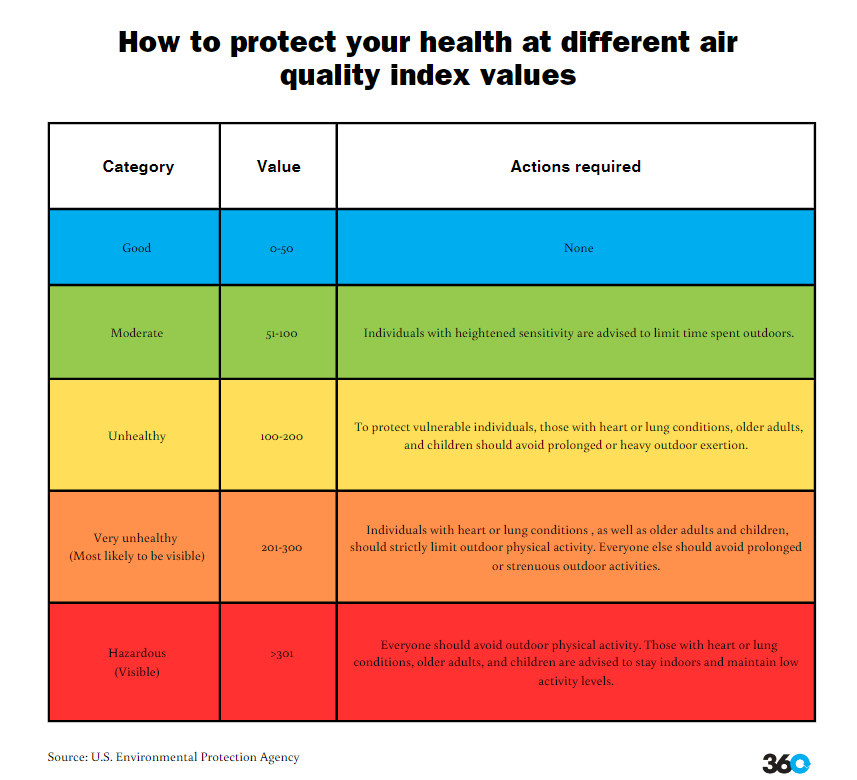 How to protect your health at different air quality index values

| Category | Value | Actions required |
|---|---|---|
| Good | 0-50 | None |
| Moderate | 51-100 | Individuals with heightened sensitivity are advised to limit time spent outdoors. |
| Unhealthy | 100-200 | To protect vulnerable individuals, those with heart or lung conditions, older adults, and children should avoid prolonged or heavy outdoor exertion. |
| Very unhealthy (Most likely to be visible) | 201-300 | Individuals with heart or lung conditions , as well as older adults and children, should strictly limit outdoor physical activity. Everyone else should avoid prolonged or strenuous outdoor activities. |
| Hazardous (Visible) | >301 | Everyone should avoid outdoor physical activity. Those with heart or lung conditions, older adults, and children are advised to stay indoors and maintain low activity levels. |

Source: U.S. Environmental Protection Agency

360